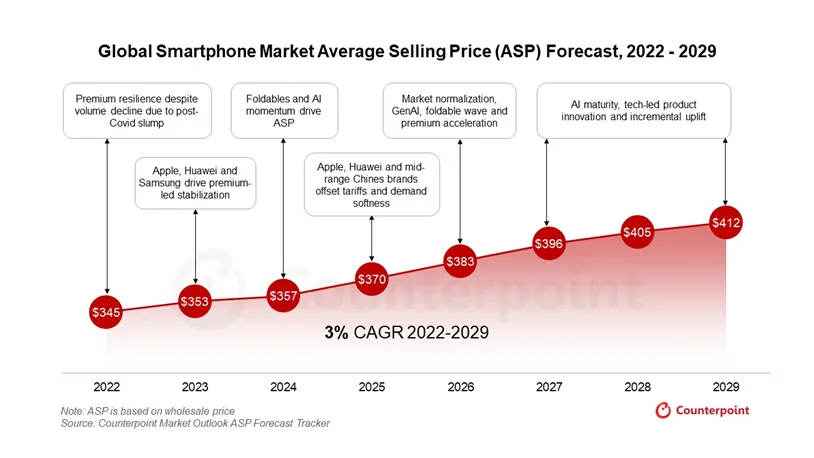 Global Smartphone Market Average Selling Price (ASP) Forecast, 2022 - 2029

Premium resilience despite volume decline due to post-Covid slump

Apple, Huawei and Samsung drive premium-led stabilization

Foldables and AI momentum drive ASP

Apple, Huawei and mid-range Chines brands offset tariffs and demand softness

Market normalization, GenAI, foldable wave and premium acceleration

AI maturity, tech-led product innovation and incremental uplift

$345
$353
$357
$370
$383
$396
$405
$412

Counterpoint

3% CAGR 2022-2029

2022
2023
2024
2025
2026
2027
2028
2029

Note: ASP is based on wholesale price
Source: Counterpoint Market Outlook ASP Forecast Tracker

Counterpoint